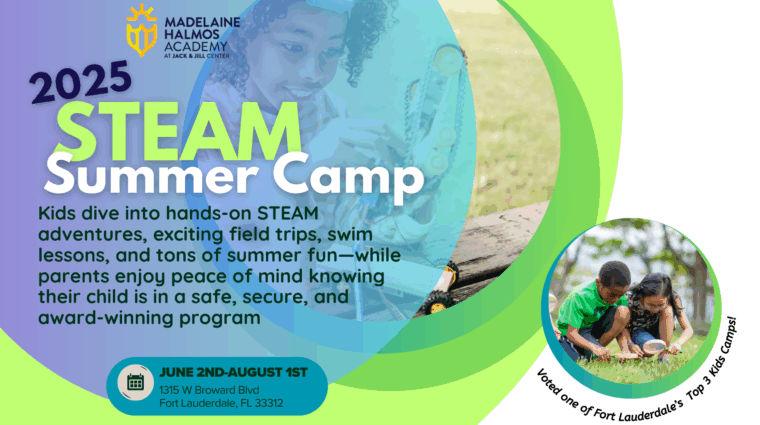 MADELAINE HALMOS ACADEMY
AT JACK & JILL CENTER

2025
STEAM
Summer Camp

Kids dive into hands-on STEAM adventures, exciting field trips, swim lessons, and tons of summer fun—while parents enjoy peace of mind knowing their child is in a safe, secure, and award-winning program

JUNE 2ND-AUGUST 1ST
1315 W Broward Blvd
Fort Lauderdale, FL 33312

Voted one of Fort Lauderdale's Top 3 Kids Camps!